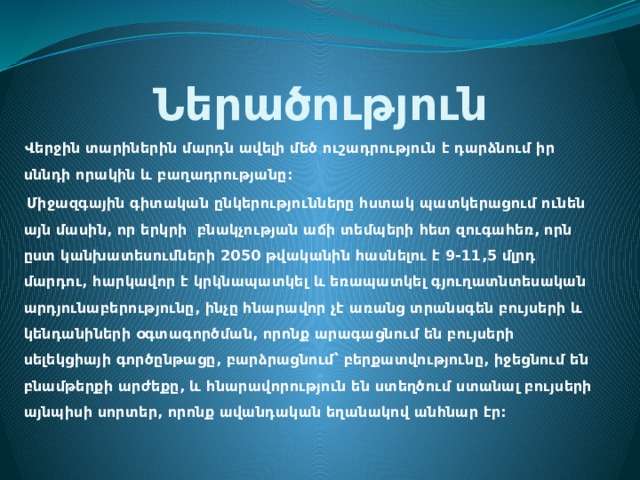 Ներածություն

Վերջին տարիներին մարդն ավելի մեծ ուշադրություն է դարձնում իր սննդի որակին և բաղադրությանը:

Միջազգային գիտական ընկերությունները հստակ պատկերացում ունեն այն մասին, որ երկրի բնակչության աճի տեմպերի հետ զուգահեռ, որն ըստ կանխատեսումների 2050 թվականին հասնելու է 9-11,5 մլրդ մարդու, հարկավոր է կրկնապատկել և եռապատկել գյուղատնտեսական արդյունաբերությունը, ինչը հնարավոր չէ առանց տրանսգեն բույսերի և կենդանիների օգտագործման, որոնք արագացնում են բույսերի սելեկցիայի գործընթացը, բարձրացնում՝ բերքատվությունը, իջեցնում են բնամթերքի արժեքը, և հնարավորություն են ստեղծում ստանալ բույսերի այնպիսի սորտեր, որոնք ավանդական եղանակով անհնար էր: